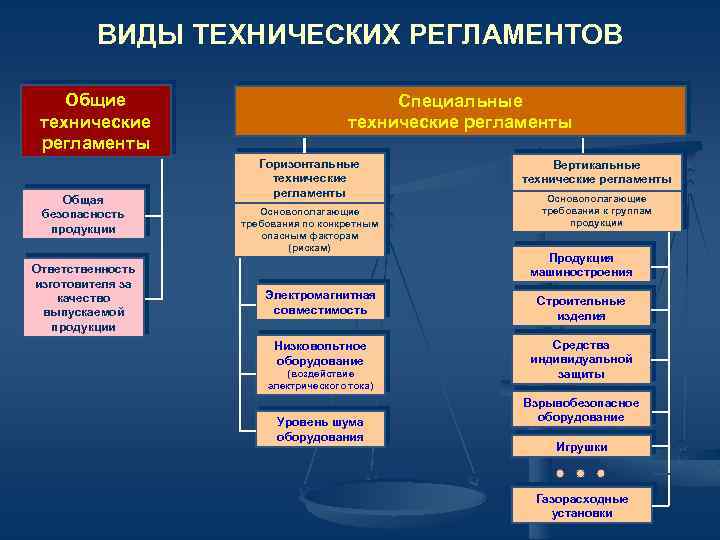 ВИДЫ ТЕХНИЧЕСКИХ РЕГЛАМЕНТОВ

Общие технические регламенты

Общая безопасность продукции

Ответственность изготовителя за качество выпускаемой продукции

Специальные технические регламенты

Горизонтальные технические регламенты

Основополагающие требования по конкретным опасным факторам (рискам)

Электромагнитная совместимость

Низковольтное оборудование (воздействие электрического тока)

Уровень шума оборудования

Вертикальные технические регламенты

Основополагающие требования к группам продукции

Продукция машиностроения

Строительные изделия

Средства индивидуальной защиты

Взрывобезопасное оборудование

Игрушки

Газорасходные установки